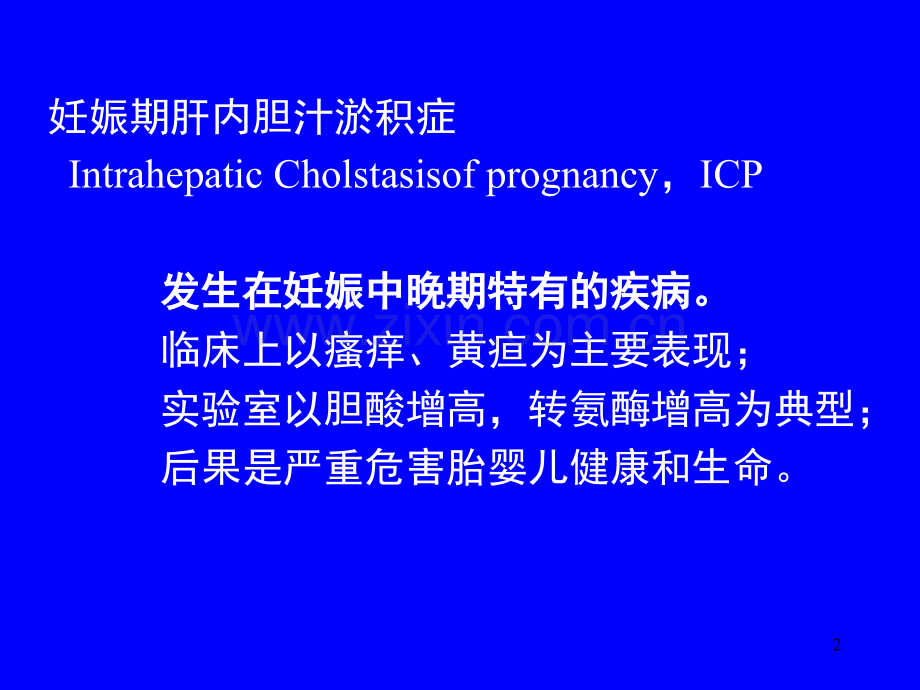 妊娠期肝内胆汁淤积症

Intrahepatic Cholstasisof prognancy，ICP

发生在妊娠中晚期特有的疾病。
临床上以瘙痒、黄疸为主要表现；
实验室以胆酸增高，转氨酶增高为典型；
后果是严重危害胎婴儿健康和生命。

2

www.zixin.com.cn